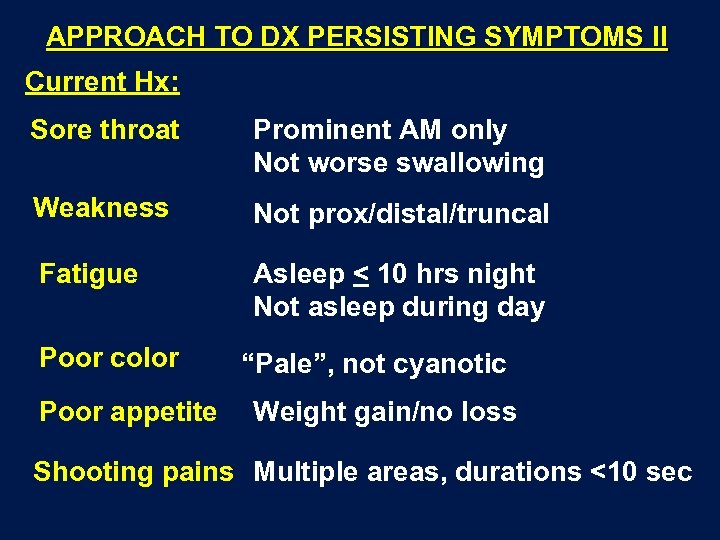 APPROACH TO DX PERSISTING SYMPTOMS II

Current Hx:

Sore throat Prominent AM only
Not worse swallowing

Weakness Not prox/distal/truncal

Fatigue Asleep $\leq$ 10 hrs night
Not asleep during day

Poor color “Pale”, not cyanotic

Poor appetite Weight gain/no loss

Shooting pains Multiple areas, durations <10 sec